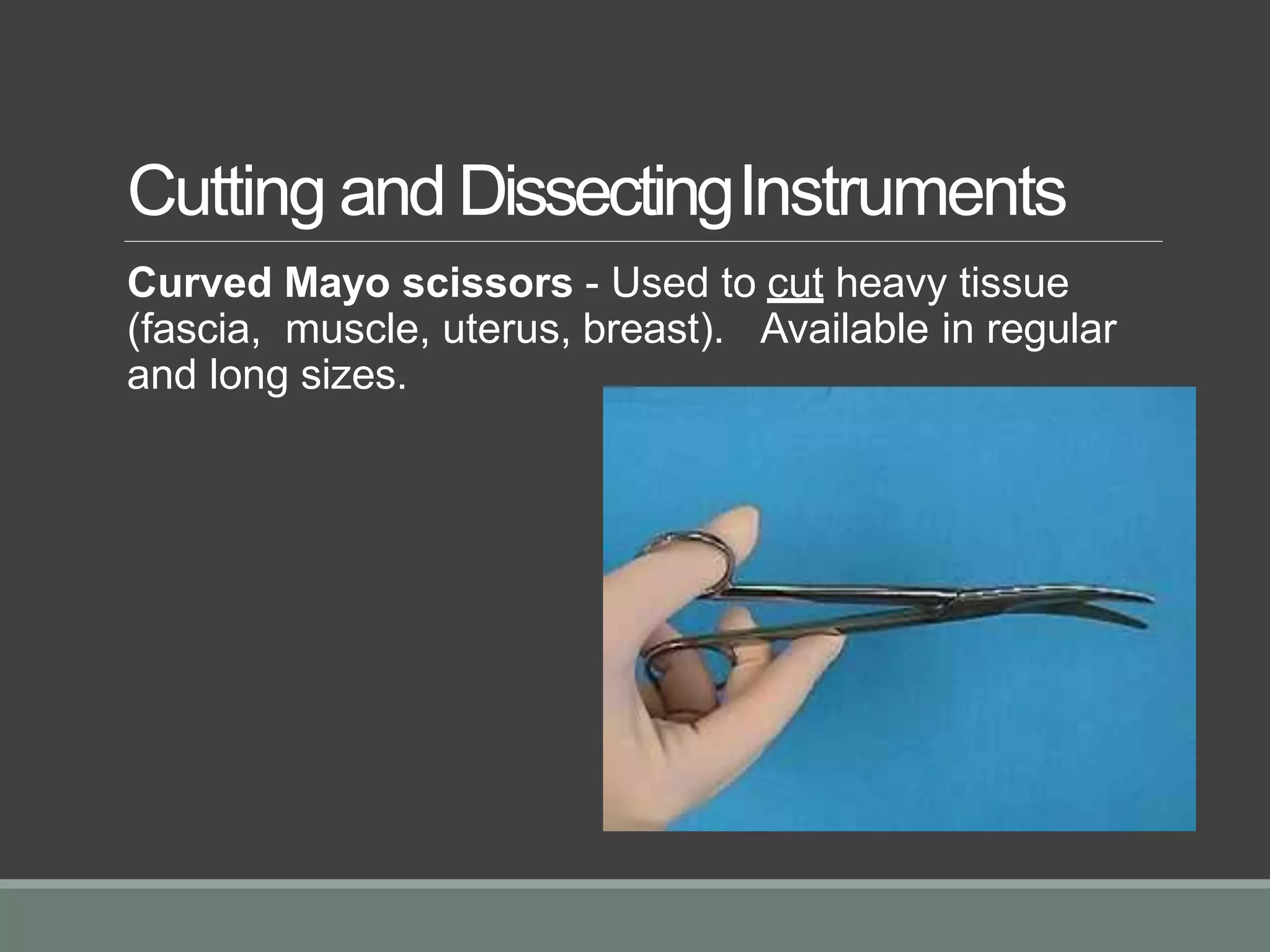 Cutting and Dissecting Instruments

Curved Mayo scissors - Used to cut heavy tissue (fascia, muscle, uterus, breast). Available in regular and long sizes.